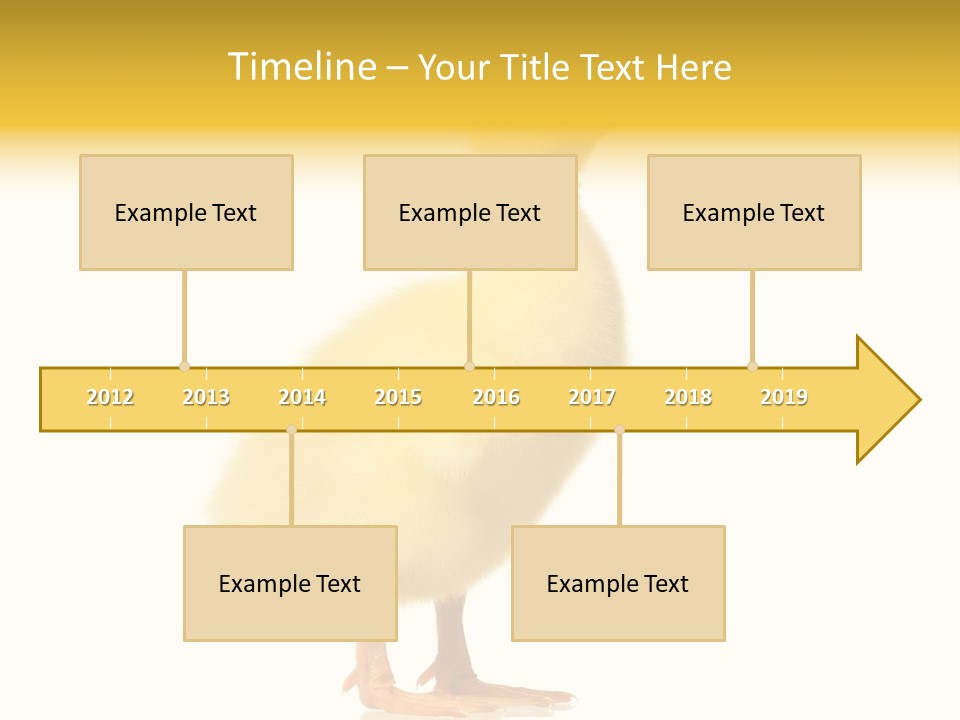 Timeline – Your Title Text Here

Example Text

Example Text

Example Text

2012 2013 2014 2015 2016 2017 2018 2019

Example Text

Example Text